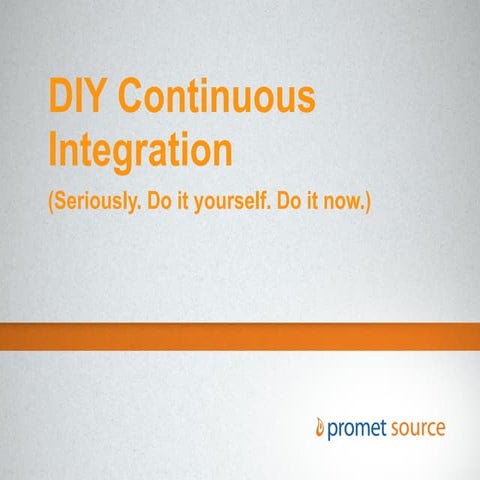 DIY Continuous Integration

(Seriously. Do it yourself. Do it now.)

promet source